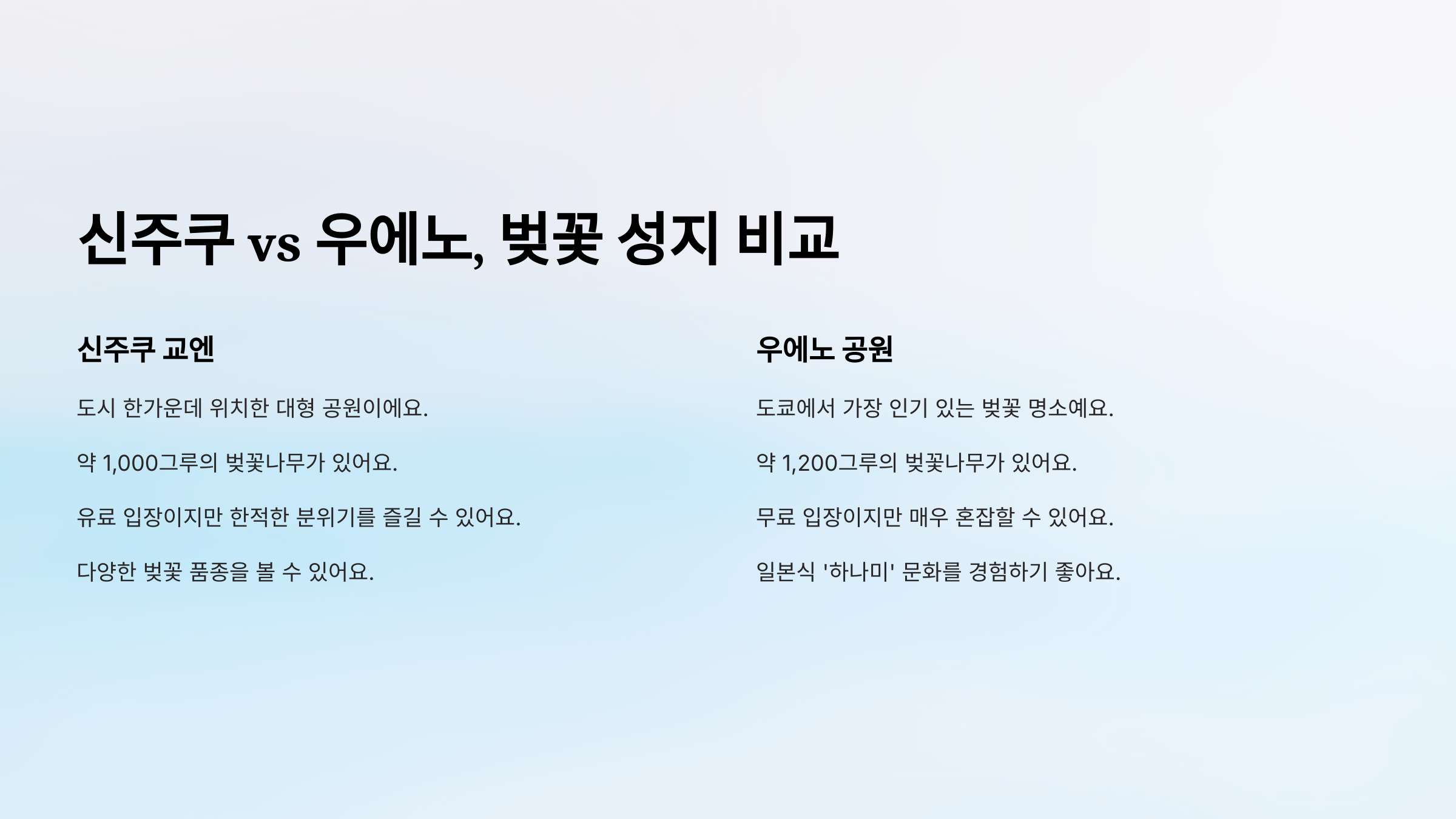 신주쿠 vs 우에노, 벚꽃 성지 비교

신주쿠 교엔

도시 한가운데 위치한 대형 공원이에요.

약 1,000그루의 벚꽃나무가 있어요.

유료 입장이지만 한적한 분위기를 즐길 수 있어요.

다양한 벚꽃 품종을 볼 수 있어요.

우에노 공원

도쿄에서 가장 인기 있는 벚꽃 명소예요.

약 1,200그루의 벚꽃나무가 있어요.

무료 입장이지만 매우 혼잡할 수 있어요.

일본식 '하나미' 문화를 경험하기 좋아요.